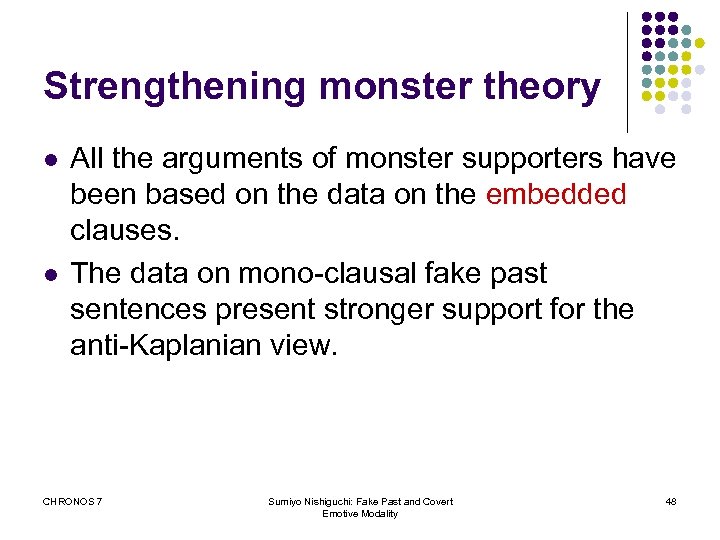 Strengthening monster theory

- All the arguments of monster supporters have been based on the data on the embedded clauses.
- The data on mono-clausal fake past sentences present stronger support for the anti-Kaplanian view.

CHRONOS 7

Sumiyo Nishiguchi: Fake Past and Covert Emotive Modality

48